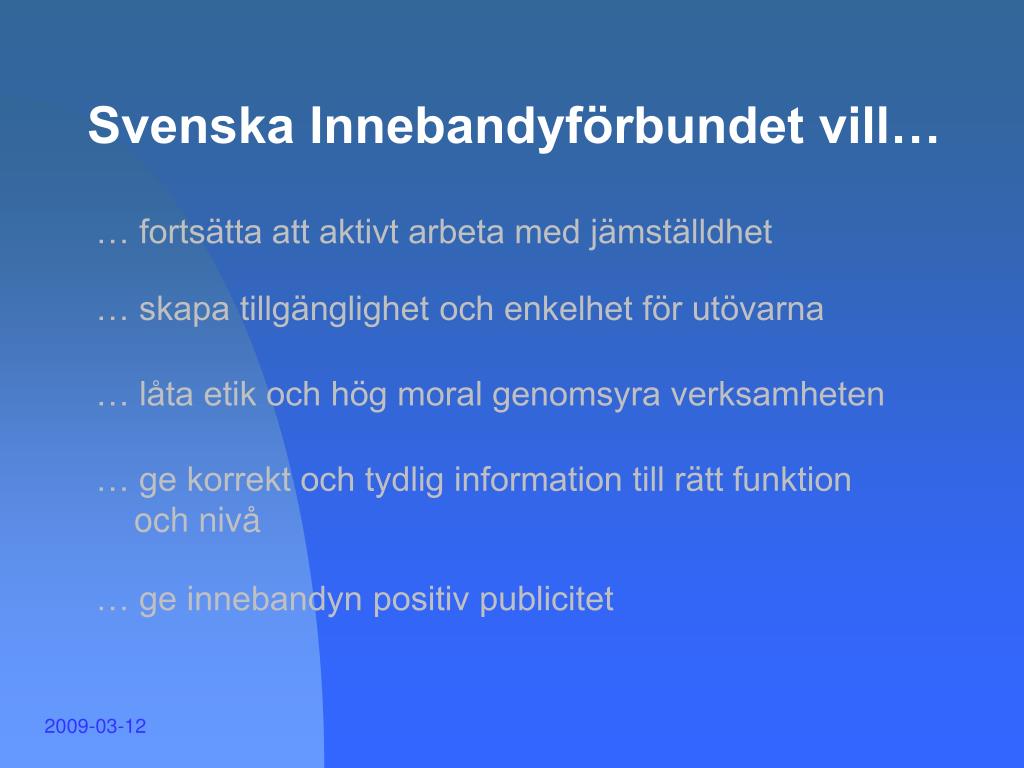 Svenska Innebandyförbundet vill…

… fortsätta att aktivt arbeta med jämställdhet

… skapa tillgänglighet och enkelhet för utövarna

… låta etik och hög moral genomsyra verksamheten

… ge korrekt och tydlig information till rätt funktion och nivå

… ge innebandyn positiv publicitet

2009-03-12